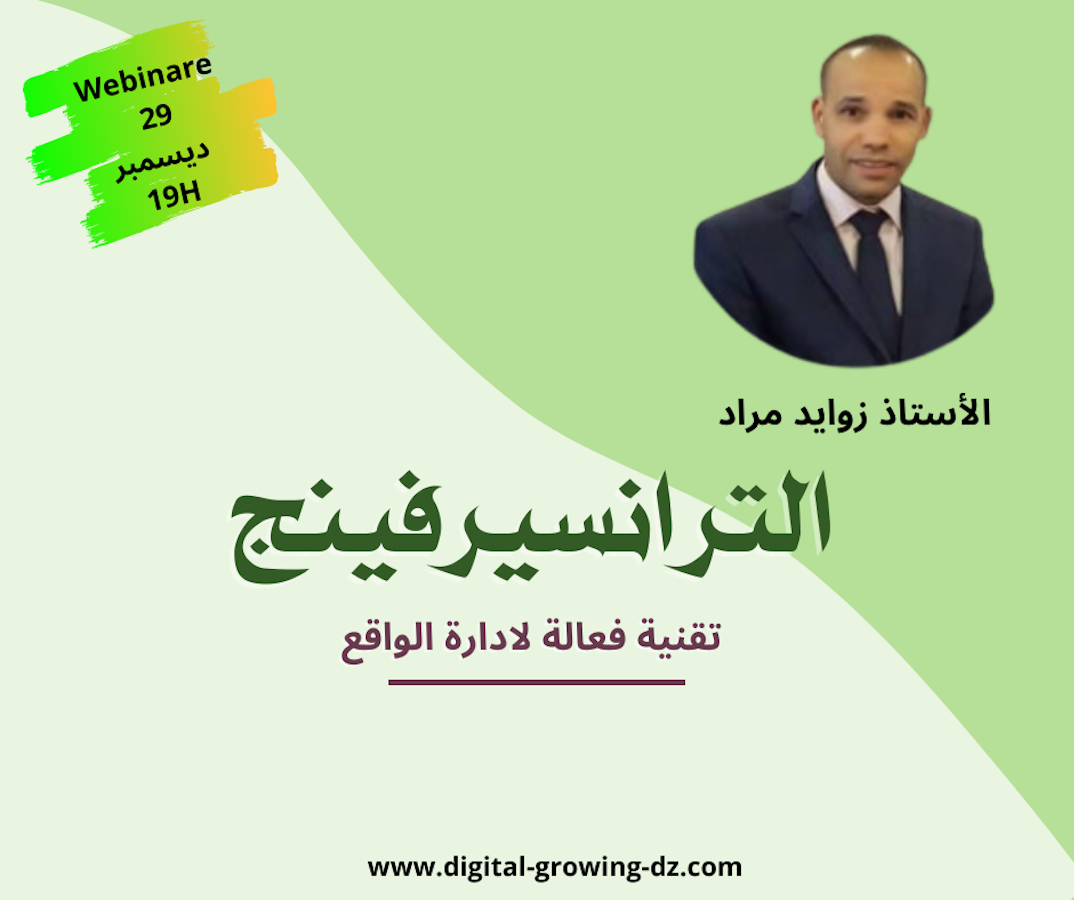 Webinare
29
ديسمبر
19H

الأستاذ زوايد مراد

الترانسيرفينج

تقنية فعالة لادارة الواقع

www.digital-growing-dz.com